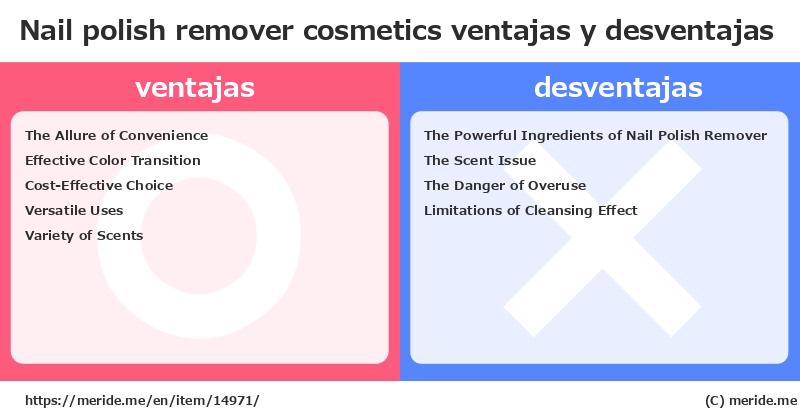 Nail polish remover cosmetics ventajas y desventajas

ventajas

The Allure of Convenience
Effective Color Transition
Cost-Effective Choice
Versatile Uses
Variety of Scents

desventajas

The Powerful Ingredients of Nail Polish Remover
The Scent Issue
The Danger of Overuse
Limitations of Cleansing Effect

https://meride.me/en/item/14971/

(C) meride.me